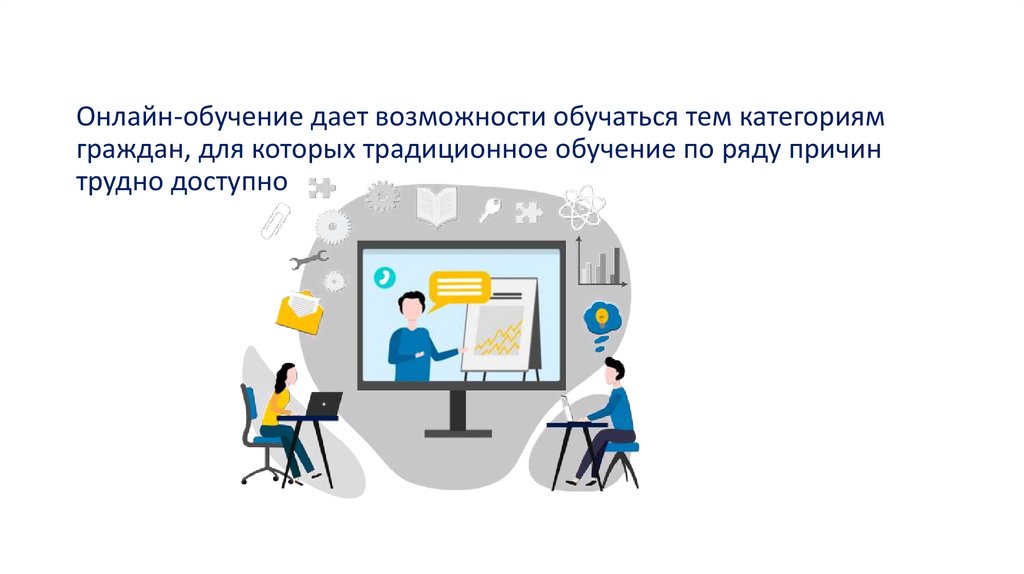 Онлайн-обучение дает возможности обучаться тем категориям граждан, для которых традиционное обучение по ряду причин трудно доступно